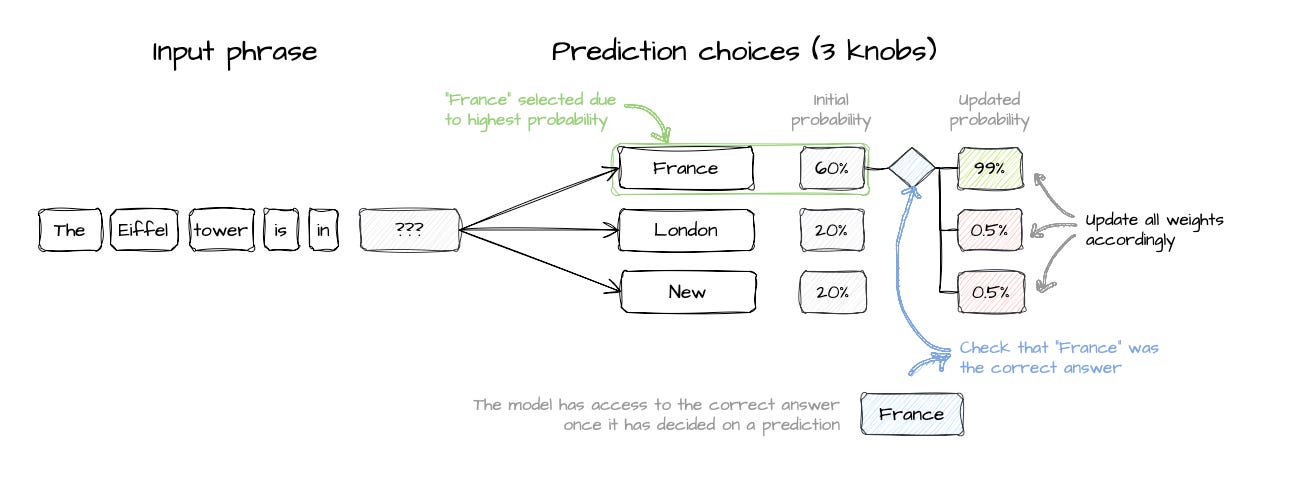 Input phrase

Prediction choices (3 knobs)

"France" selected due to highest probability

Initial probability

Updated probability

The Eiffel tower is in ???

France 60% 99%

London 20% 0.5%

New 20% 0.5%

Update all weights accordingly

Check that "France" was the correct answer

The model has access to the correct answer once it has decided on a prediction

France